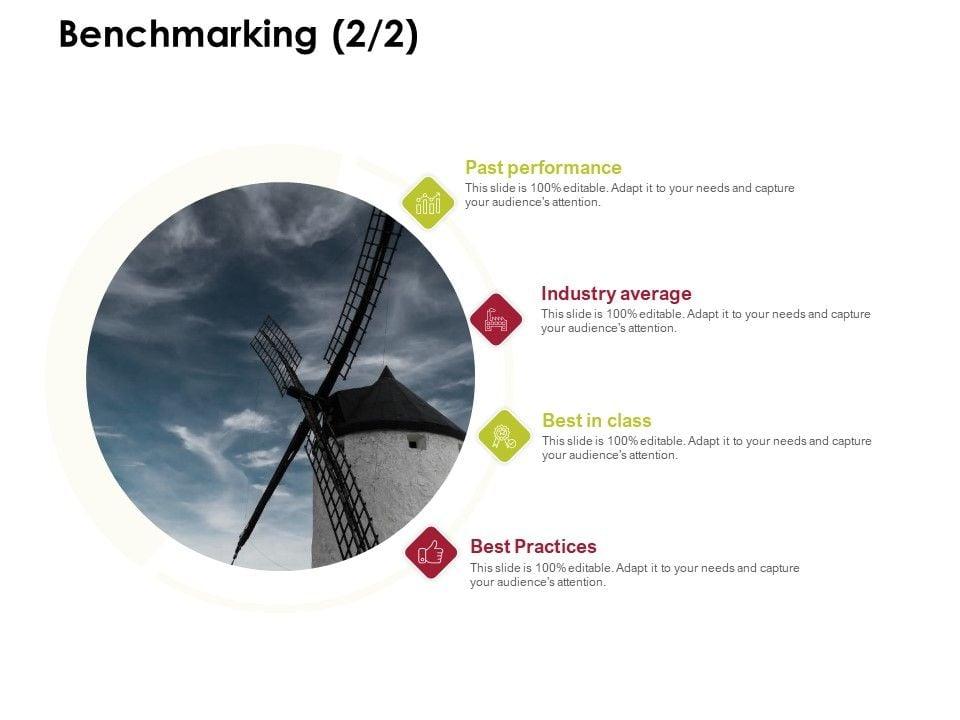 Benchmarking (2/2)

Past performance
This slide is 100% editable. Adapt it to your needs and capture your audience's attention.

Industry average
This slide is 100% editable. Adapt it to your needs and capture your audience's attention.

Best in class
This slide is 100% editable. Adapt it to your needs and capture your audience's attention.

Best Practices
This slide is 100% editable. Adapt it to your needs and capture your audience's attention.